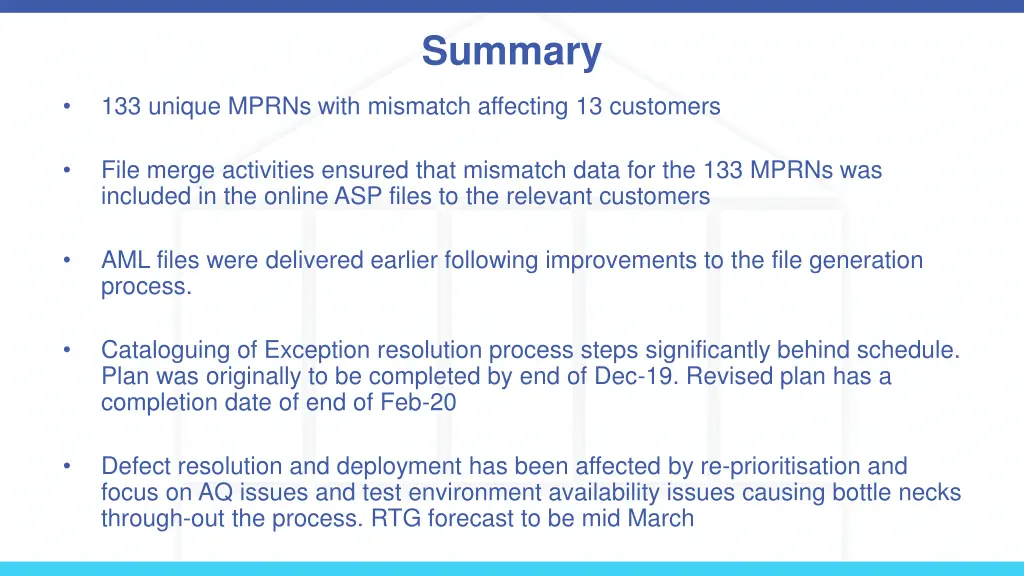 Summary

• 133 unique MPRNs with mismatch affecting 13 customers

• File merge activities ensured that mismatch data for the 133 MPRNs was included in the online ASP files to the relevant customers

• AML files were delivered earlier following improvements to the file generation process.

• Cataloguing of Exception resolution process steps significantly behind schedule. Plan was originally to be completed by end of Dec-19. Revised plan has a completion date of end of Feb-20

• Defect resolution and deployment has been affected by re-prioritisation and focus on AQ issues and test environment availability issues causing bottle necks through-out the process. RTG forecast to be mid March